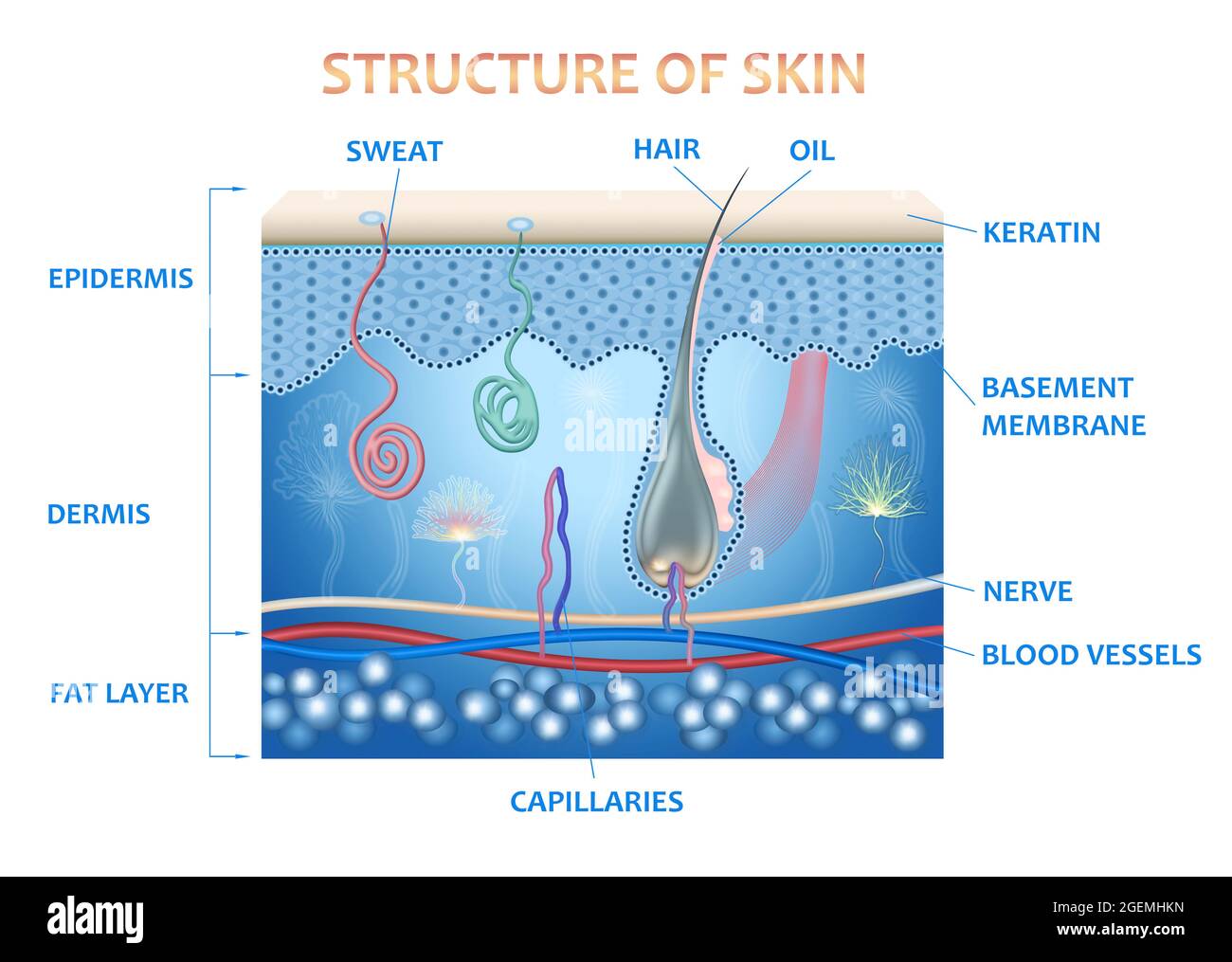 STRUCTURE OF SKIN

SWEAT

HAIR

OIL

KERATIN

EPIDERMIS

BASEMENT MEMBRANE

DERMIS

NERVE

BLOOD VESSELS

FAT LAYER

CAPILLARIES

alamy

alamy

alamy

Image ID: 2GEMHKN
www.alamy.com